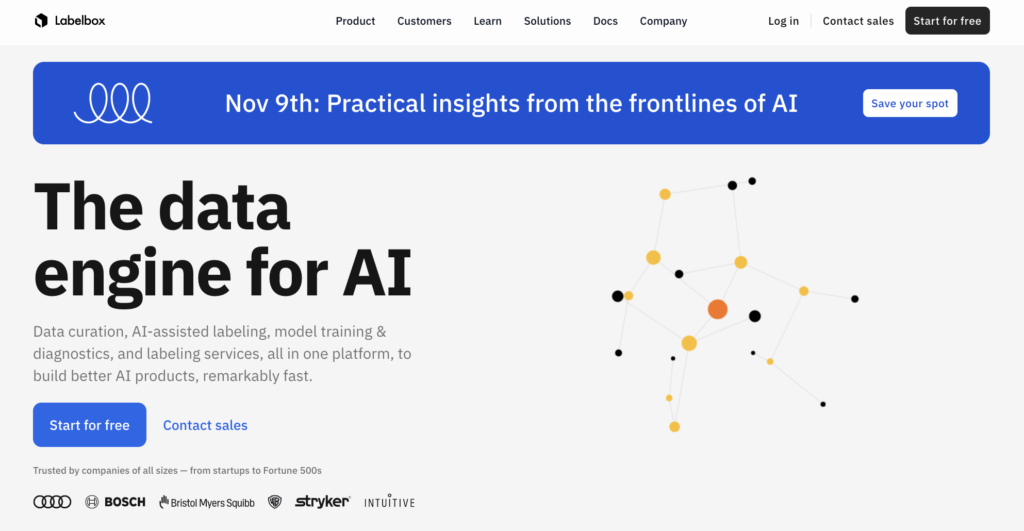 Labelbox

Product Customers Learn Solutions Docs Company

Log in Contact sales Start for free

Nov 9th: Practical insights from the frontlines of AI

Save your spot

The data engine for AI

Data curation, AI-assisted labeling, model training & diagnostics, and labeling services, all in one platform, to build better AI products, remarkably fast.

Start for free Contact sales

Trusted by companies of all sizes — from startups to Fortune 500s

BOSCH Bristol Myers Squibb stryker INTUITIVE